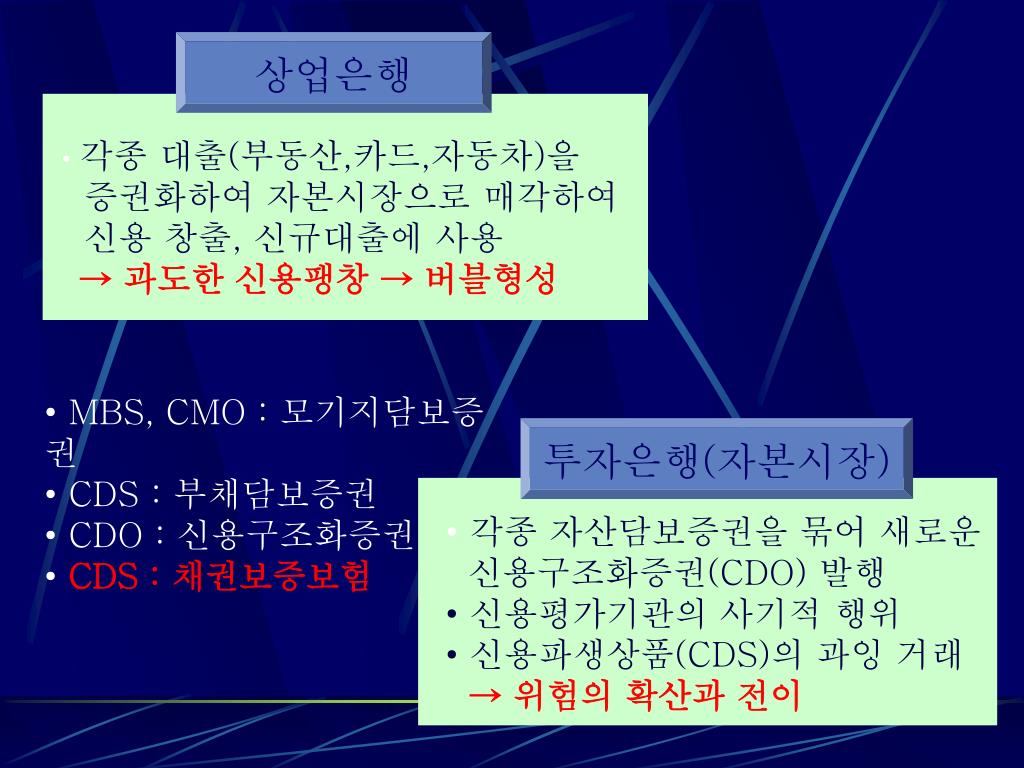 상업은행

• 각종 대출(부동산,카드,자동차)을 증권화하여 자본시장으로 매각하여 신용 창출, 신규대출에 사용
→ 과도한 신용팽창 → 버블형성

• MBS, CMO : 모기지담보증권
• CDS : 부채담보증권
• CDO : 신용구조화증권
• CDS : 채권보증보험

투자은행(자본시장)

• 각종 자산담보증권을 묶어 새로운 신용구조화증권(CDO) 발행
• 신용평가기관의 사기적 행위
• 신용파생상품(CDS)의 과잉 거래
→ 위험의 확산과 전이